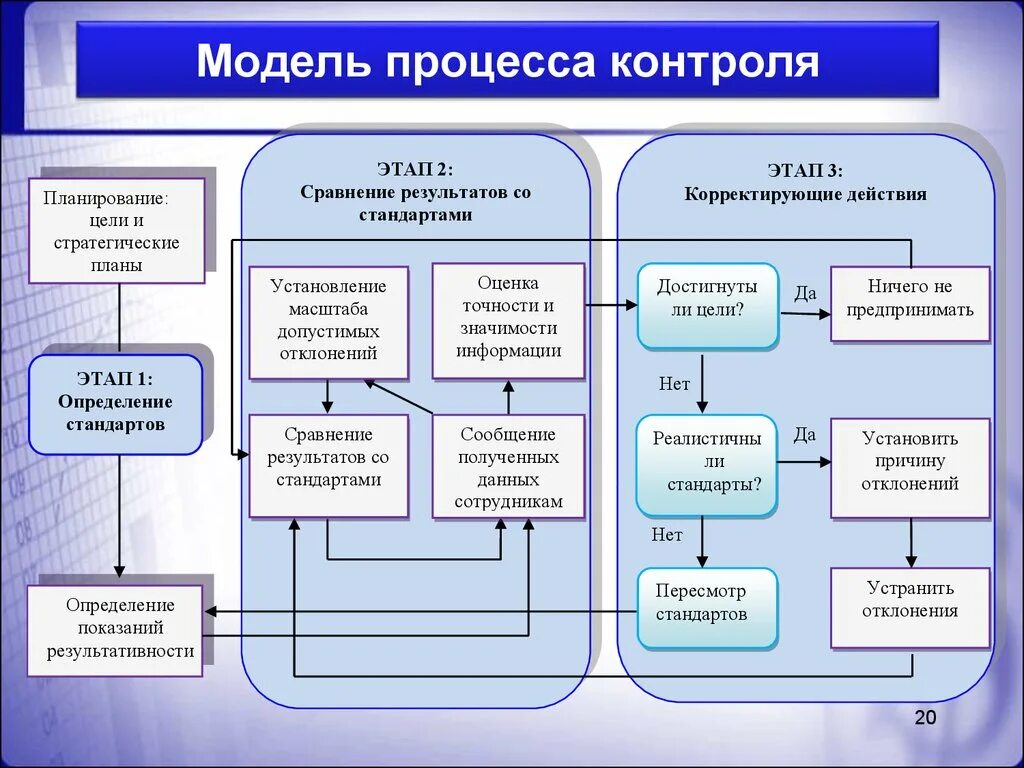 Модель процесса контроля

Планирование: цели и стратегические планы

ЭТАП 1: Определение стандартов

Определение показаний результативности

ЭТАП 2: Сравнение результатов со стандартами

Установление масштаба допустимых отклонений

Оценка точности и значимости информации

Сравнение результатов со стандартами

Сообщение полученных данных сотрудникам

ЭТАП 3: Корректирующие действия

Достигнуты ли цели?

Да

Ничего не предпринимать

Нет

Реалистичны ли стандарты?

Да

Установить причину отклонений

Нет

Пересмотр стандартов

Устранить отклонения

20